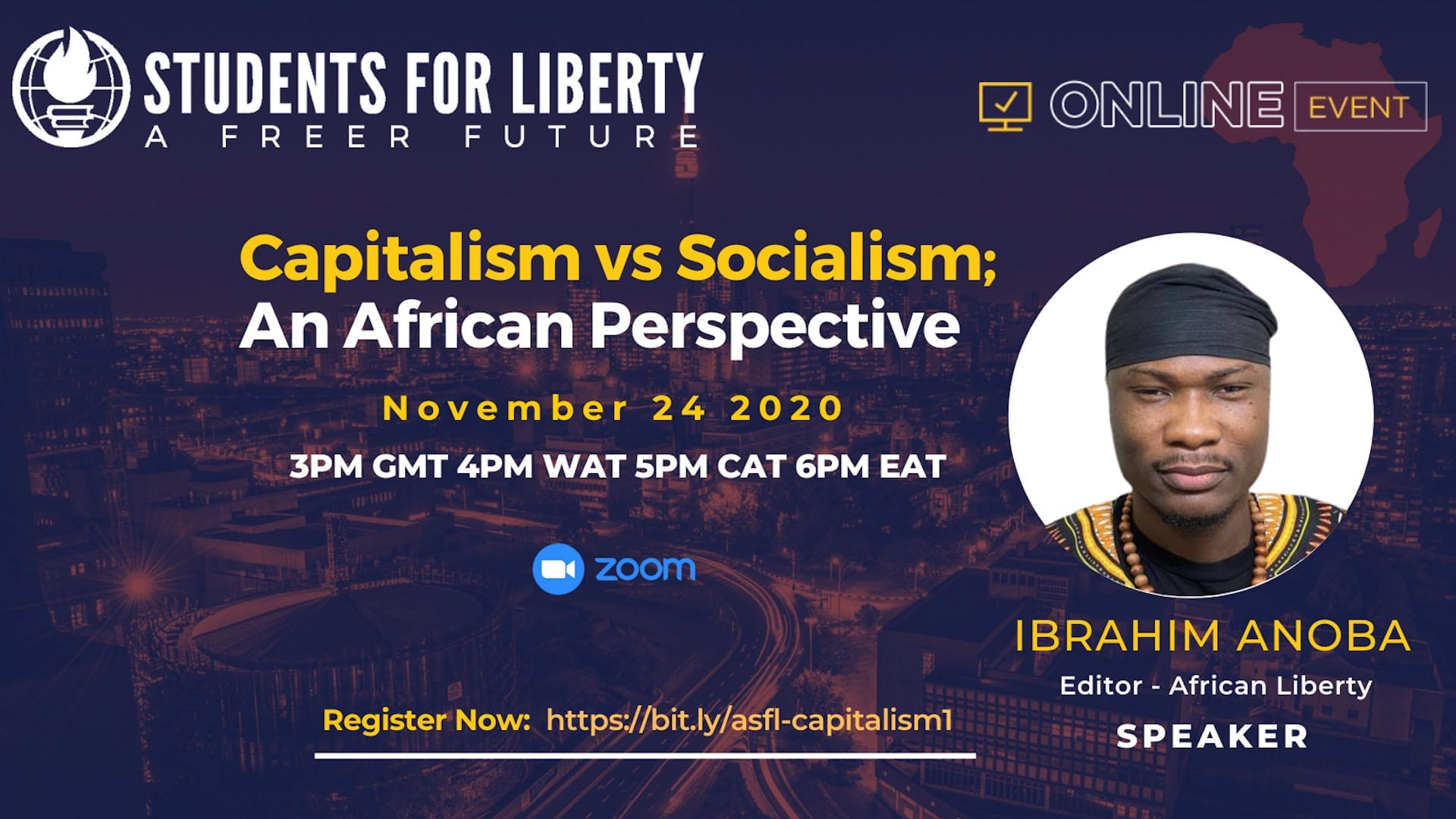 STUDENTS FOR LIBERTY
A FREER FUTURE

ONLINE EVENT

Capitalism vs Socialism;
An African Perspective

November 24 2020

3PM GMT 4PM WAT 5PM CAT 6PM EAT

zoom

Register Now: https://bit.ly/asfl-capitalism1

IBRAHIM ANOBA
Editor - African Liberty
SPEAKER